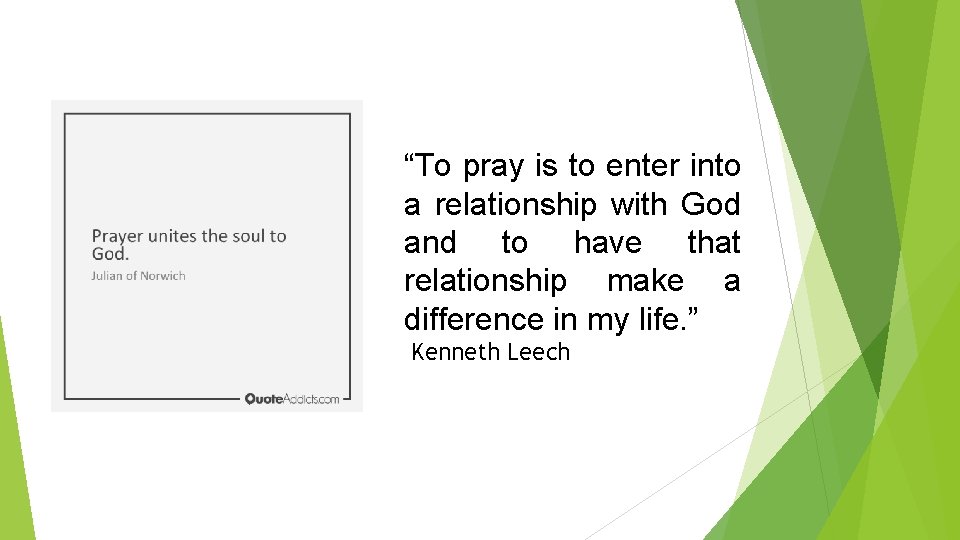 Prayer unites the soul to God.
Julian of Norwich

QuoteAddicts.com

“To pray is to enter into a relationship with God and to have that relationship make a difference in my life.”
Kenneth Leech